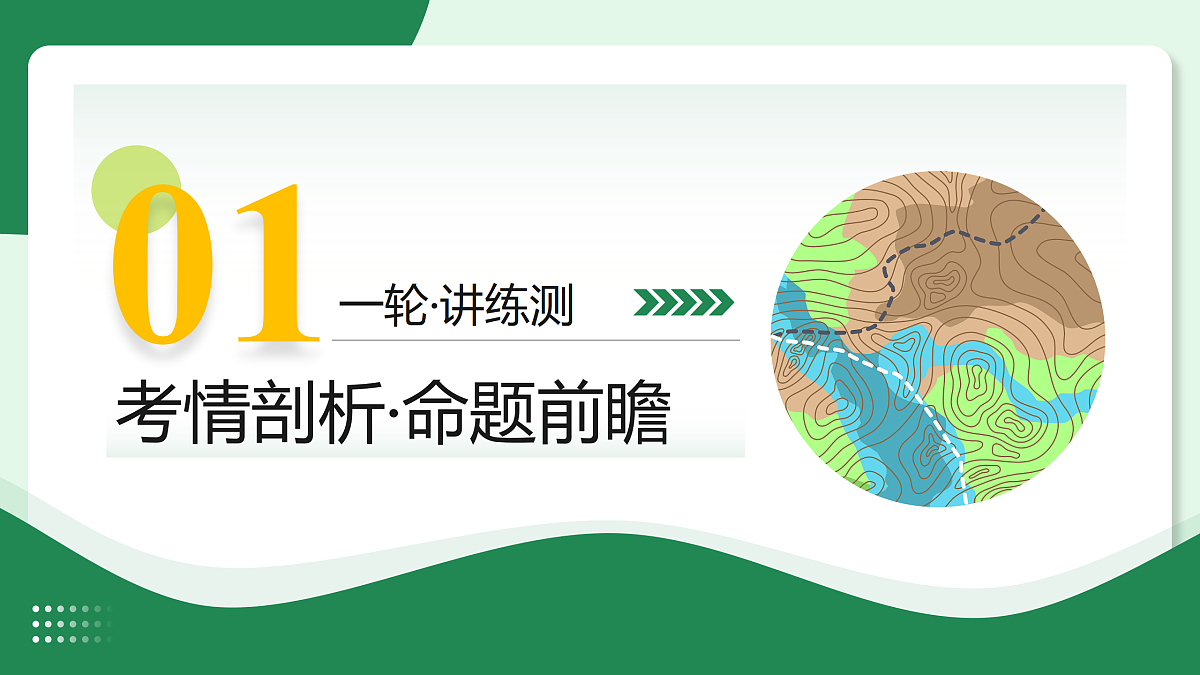 01

一轮·讲练测

考情剖析·命题前瞻